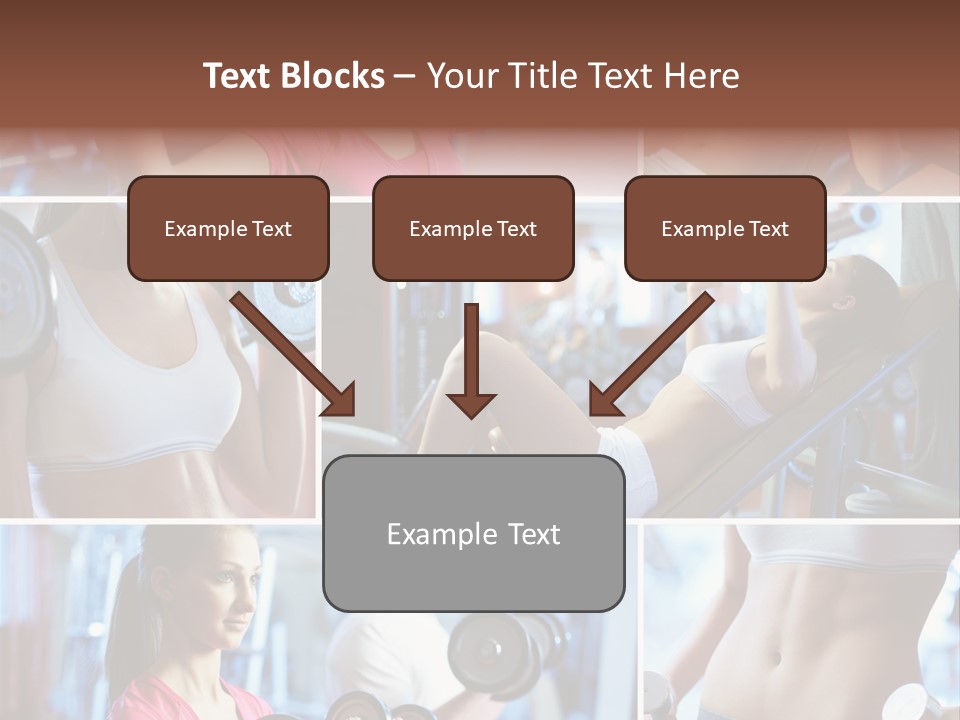 Text Blocks – Your Title Text Here

Example Text

Example Text

Example Text

Example Text